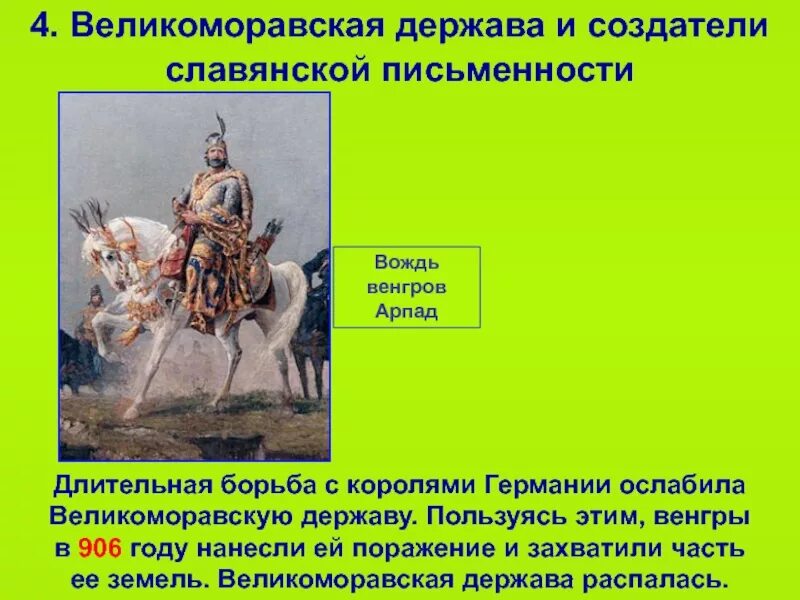 4. Великоморавская держава и создатели славянской письменности

Вождь венгров Арпад

Длительная борьба с королями Германии ослабила Великоморавскую державу. Пользуясь этим, венгры в 906 году нанесли ей поражение и захватили часть ее земель. Великоморавская держава распалась.